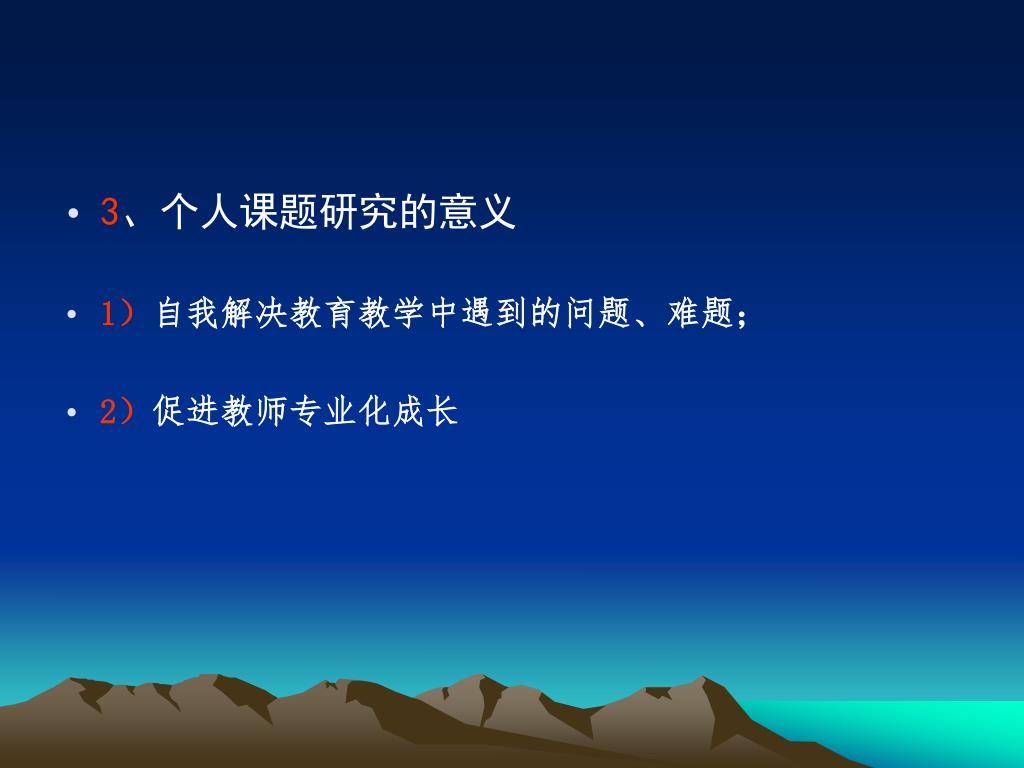 • 3、个人课题研究的意义

• 1）自我解决教育教学中遇到的问题、难题；

• 2）促进教师专业化成长